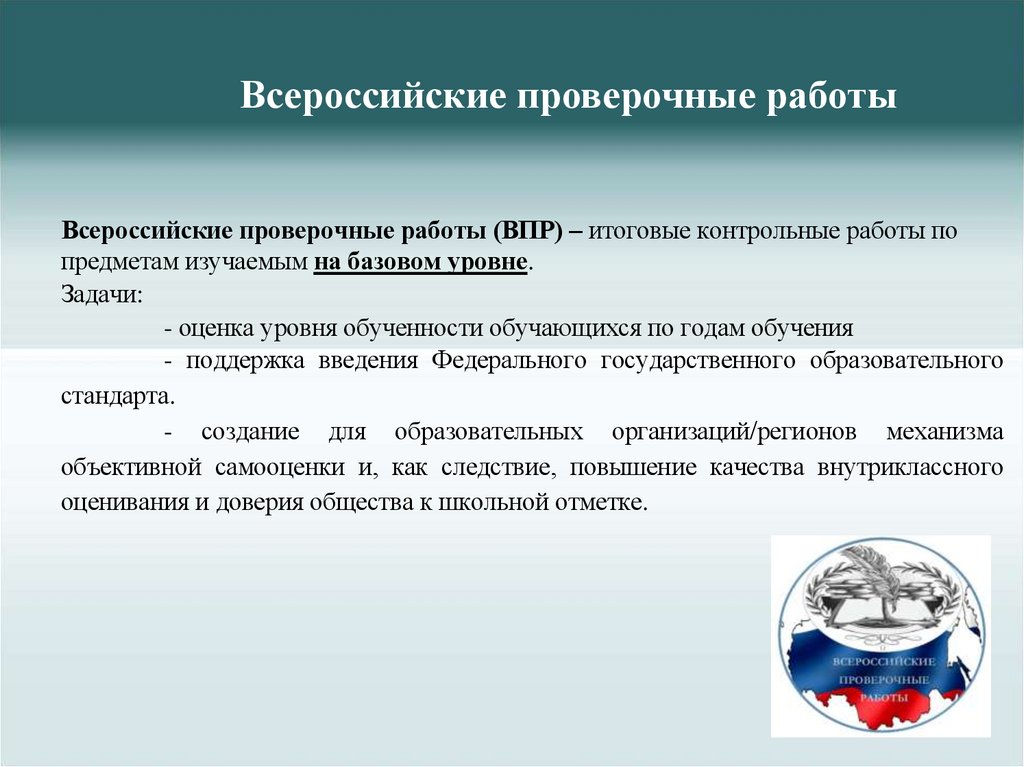 Всероссийские проверочные работы

Всероссийские проверочные работы (ВПР) – итоговые контрольные работы по предметам изучаемым на базовом уровне.

Задачи:

- оценка уровня обученности обучающихся по годам обучения

- поддержка введения Федерального государственного образовательного стандарта.

- создание для образовательных организаций/регионов механизма объективной самооценки и, как следствие, повышение качества внутриклассного оценивания и доверия общества к школьной отметке.

ВСЕРОССИЙСКИЕ ПРОВЕРОЧНЫЕ РАБОТЫ